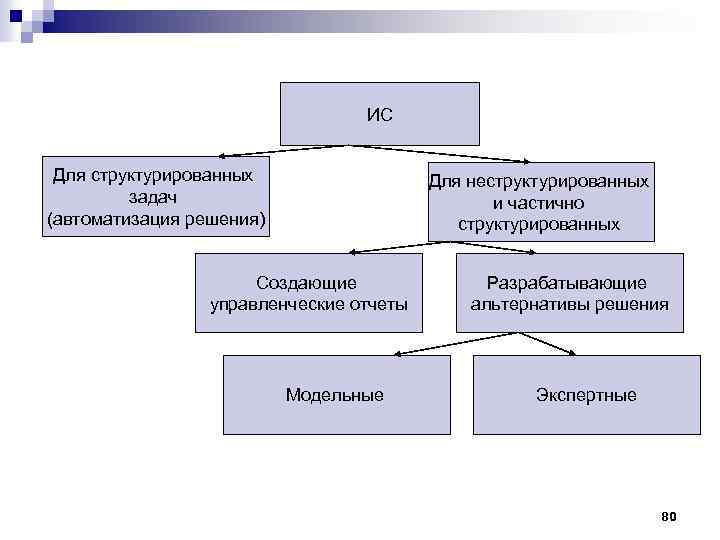 ИС

Для структурированных задач (автоматизация решения)

Для неструктурированных и частично структурированных

Создающие управленческие отчеты

Разрабатывающие альтернативы решения

Модельные

Экспертные

80